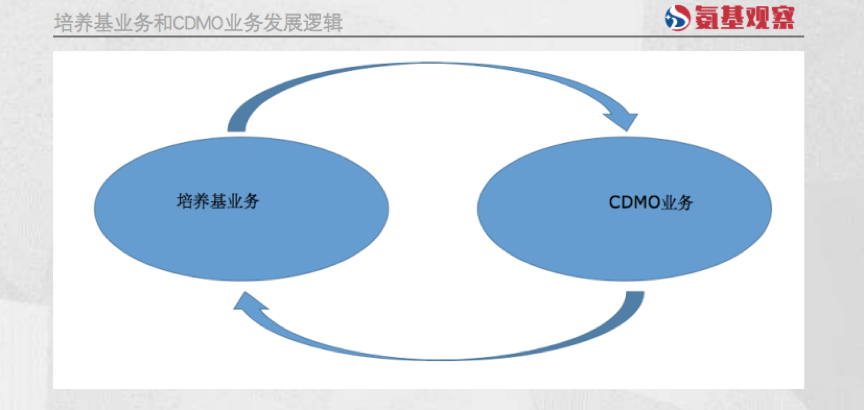 培养基业务和CDMO业务发展逻辑

氨基观察

培养基业务

CDMO业务